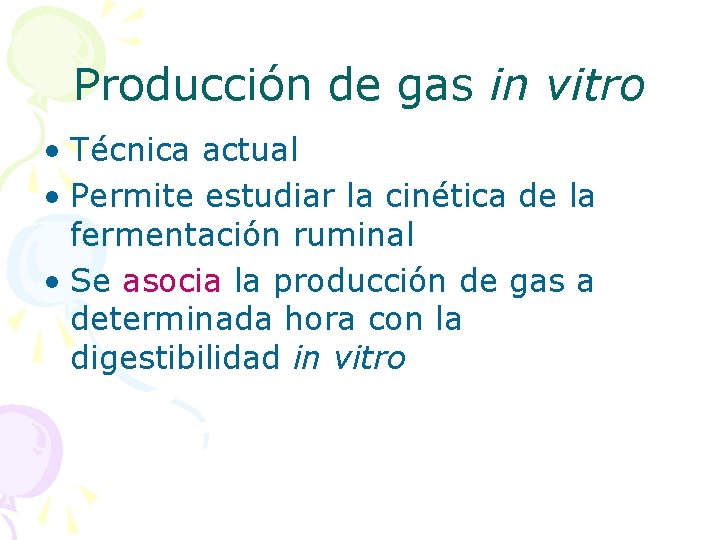 Producción de gas in vitro

• Técnica actual
• Permite estudiar la cinética de la fermentación ruminal
• Se asocia la producción de gas a determinada hora con la digestibilidad in vitro